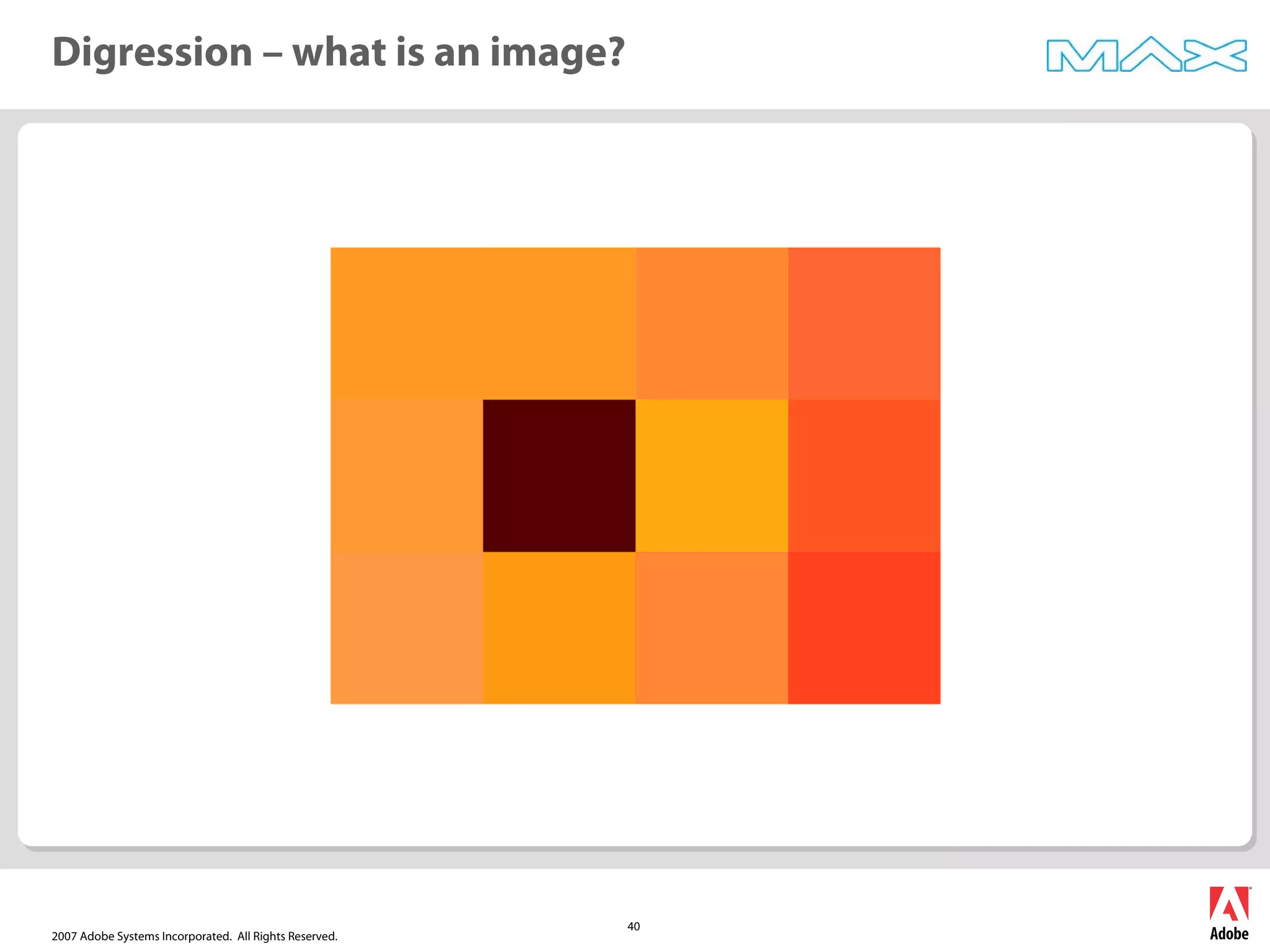 Digression – what is an image?

MAX

2007 Adobe Systems Incorporated. All Rights Reserved.

40

Adobe